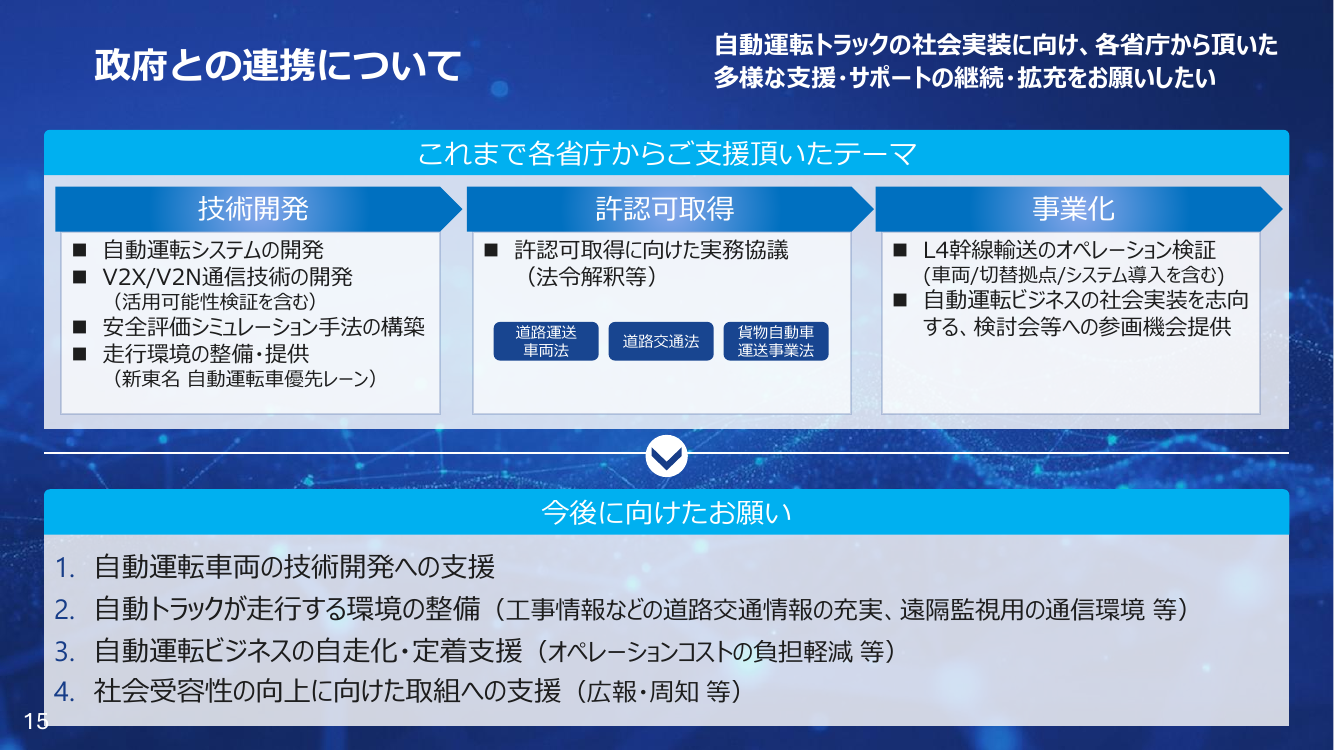 政府との連携について

自動運転トラックの社会実装に向け、各省庁から頂いた多様な支援・サポートの継続・拡充をお願いしたい

これまで各省庁からご支援頂いたテーマ

技術開発
■ 自動運転システムの開発
■ V2X/V2N通信技術の開発
（活用可能性検証を含む）
■ 安全評価シミュレーション手法の構築
■ 走行環境の整備・提供
（新東名 自動運転車優先レーン）

許認可取得
■ 許認可取得に向けた実務協議
（法令解釈等）
道路運送車両法
道路交通法
貨物自動車運送事業法

事業化
■ L4幹線輸送のオペレーション検証
(車両/切替拠点/システム導入を含む)
■ 自動運転ビジネスの社会実装を志向する、検討会等への参画機会提供

今後に向けたお願い
1. 自動運転車両の技術開発への支援
2. 自動トラックが走行する環境の整備（工事情報などの道路交通情報の充実、遠隔監視用の通信環境 等）
3. 自動運転ビジネスの自走化・定着支援（オペレーションコストの負担軽減 等）
4. 社会受容性の向上に向けた取組への支援（広報・周知 等）

15